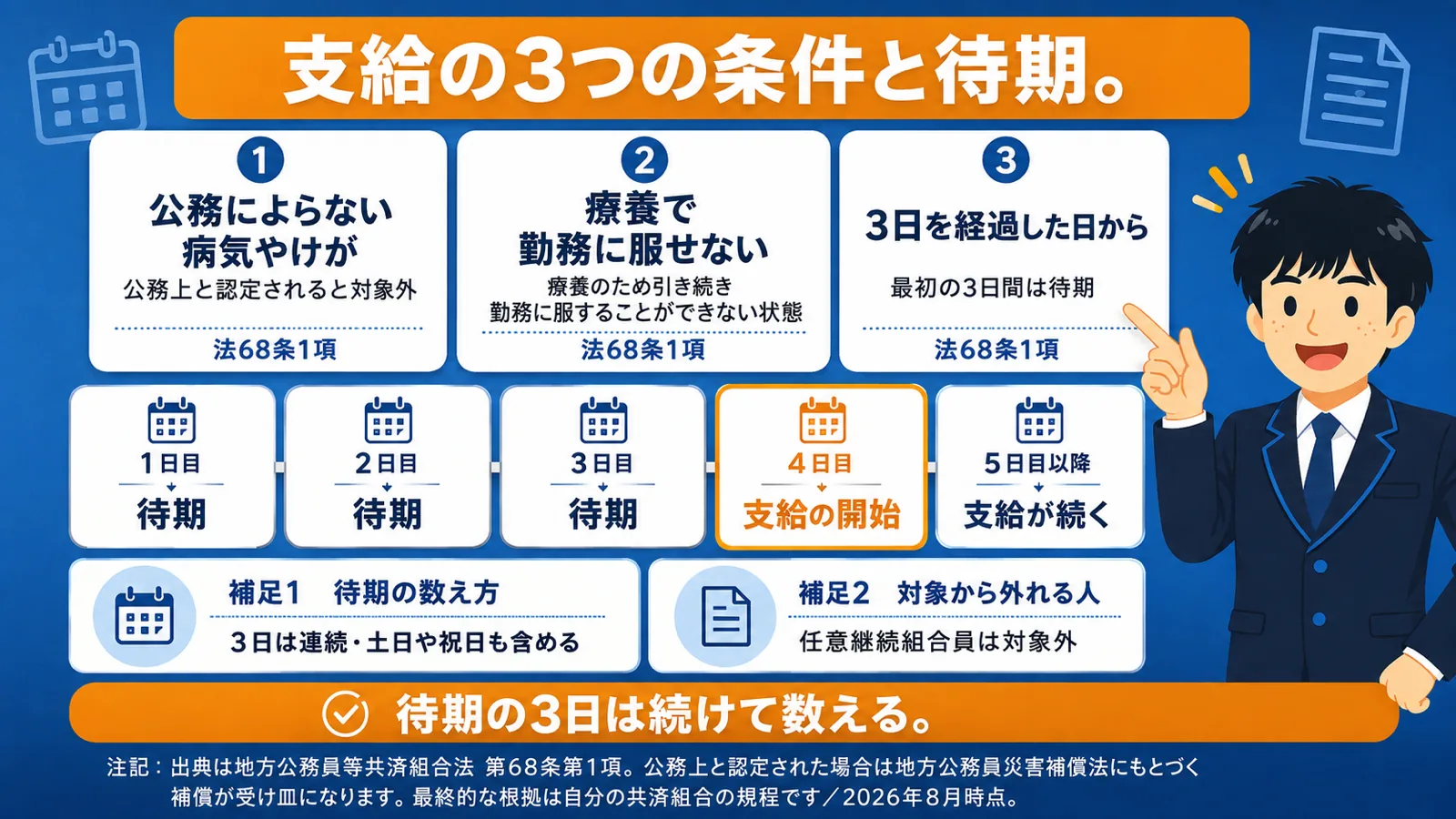 支給の3つの条件と待期。

1
公務によらない病気やけが
公務上と認定されると対象外
法68条1項

2
療養で勤務に服せない
療養のため引き続き勤務に服することができない状態
法68条1項

3
3日を経過した日から
最初の3日間は待期
法68条1項

1日目
待期

2日目
待期

3日目
待期

4日目
支給の開始

5日目以降
支給が続く

補足1　待期の数え方
3日は連続・土日や祝日も含める

補足2　対象から外れる人
任意継続組合員は対象外

待期の3日は続けて数える。

注記：出典は地方公務員等共済組合法　第68条第1項。公務上と認定された場合は地方公務員災害補償法にもとづく補償が受け皿になります。最終的な根拠は自分の共済組合の規程です／2026年8月時点。